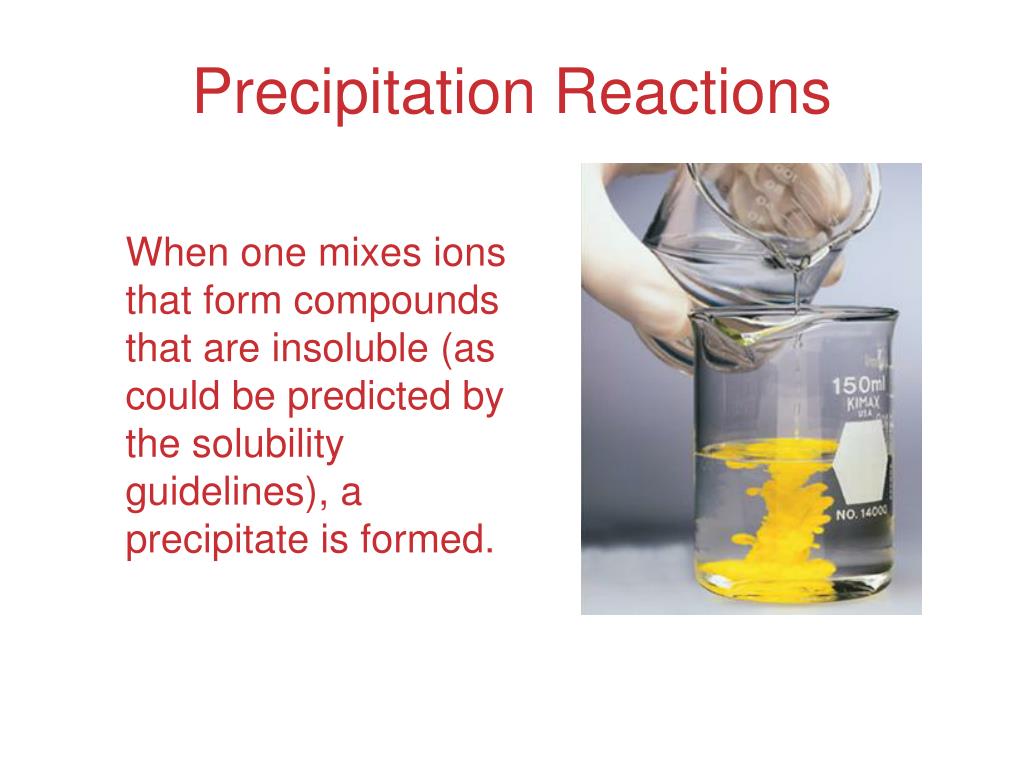 Precipitation Reactions

When one mixes ions that form compounds that are insoluble (as could be predicted by the solubility guidelines), a precipitate is formed.

150ml
KIMAX
USA
NO. 14000